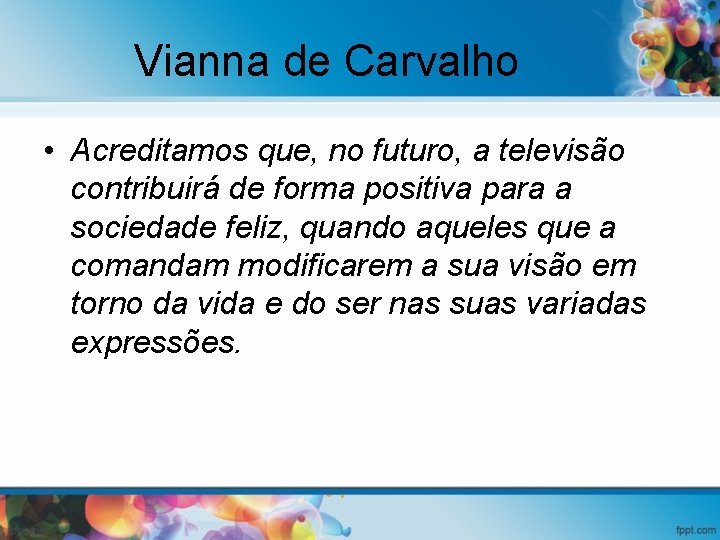 Vianna de Carvalho

• Acreditamos que, no futuro, a televisão contribuirá de forma positiva para a sociedade feliz, quando aqueles que a comandam modificarem a sua visão em torno da vida e do ser nas suas variadas expressões.

fppt.com